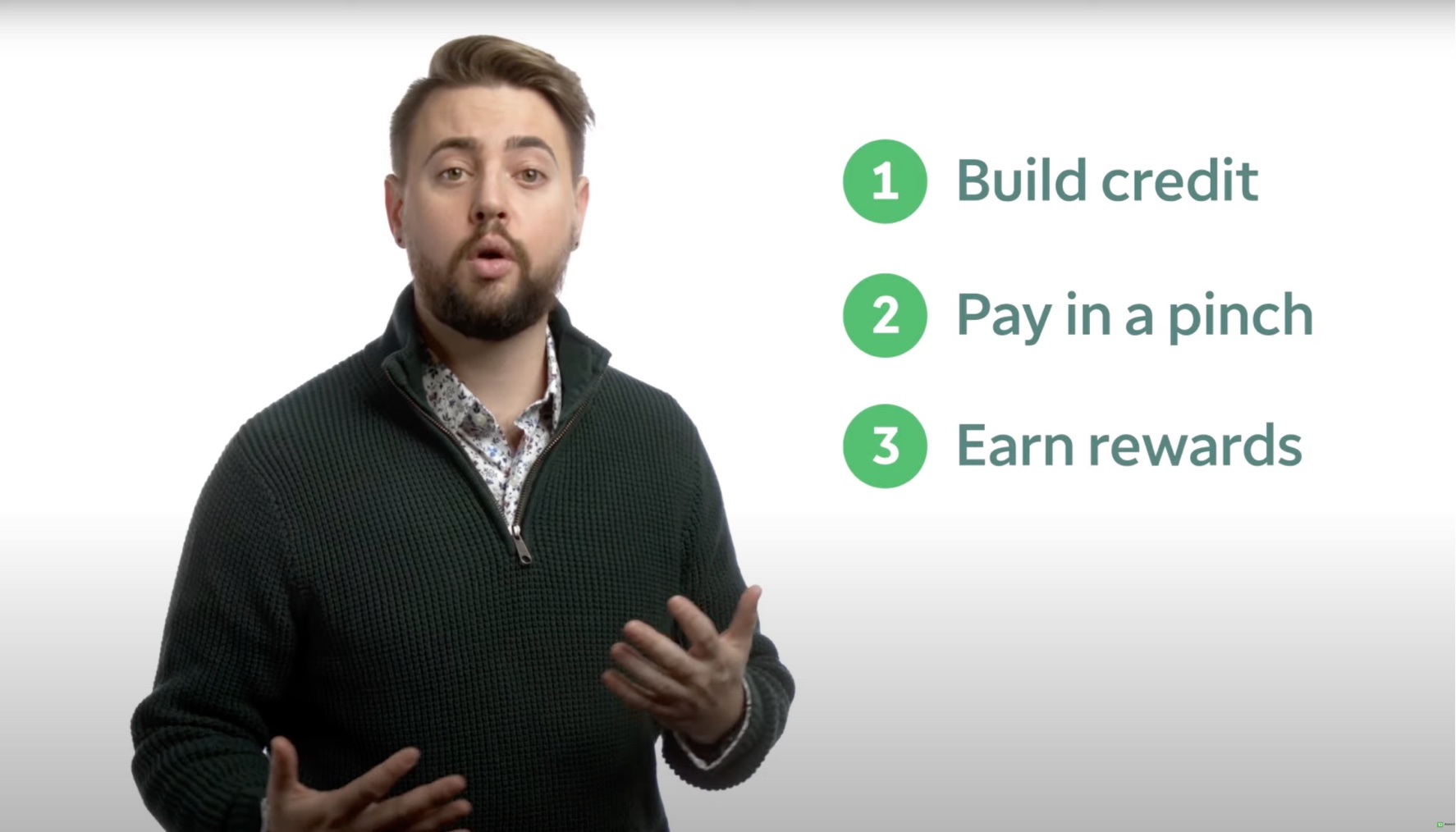 1 Build credit

2 Pay in a pinch

3 Earn rewards